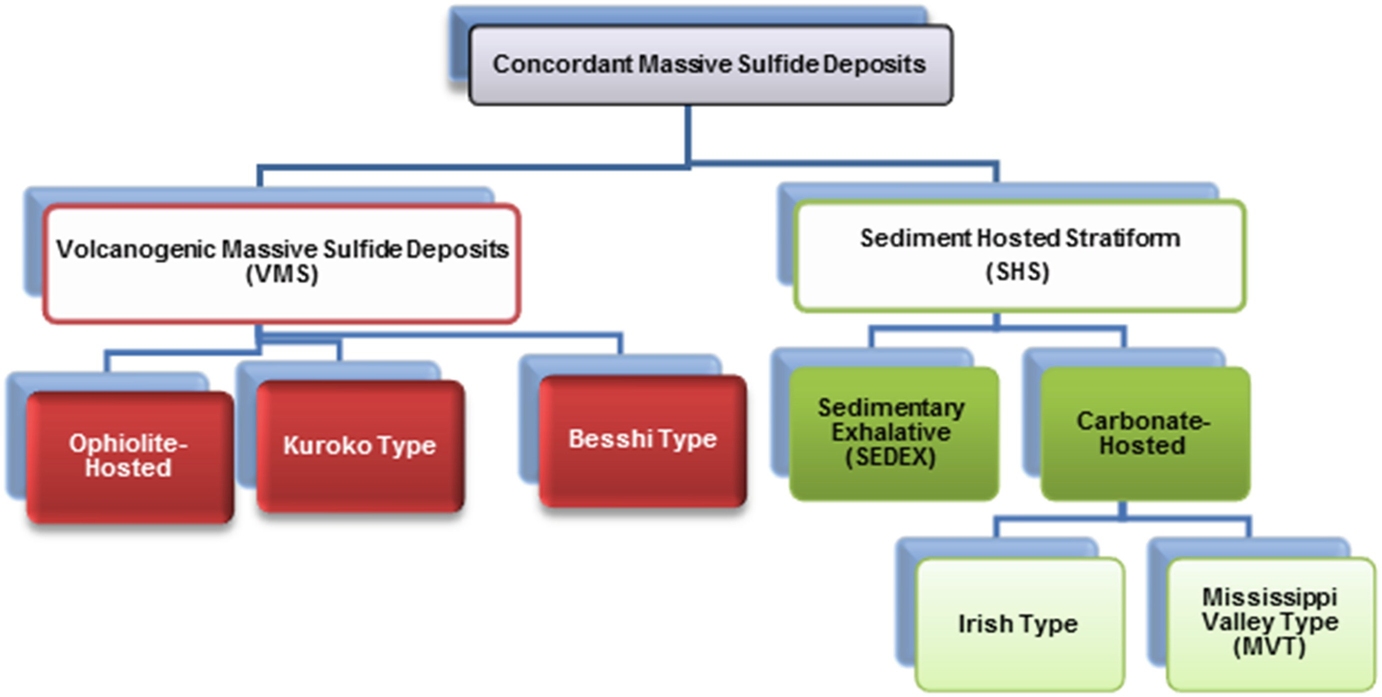 Concordant Massive Sulfide Deposits

Volcanogenic Massive Sulfide Deposits (VMS)

Sediment Hosted Stratiform (SHS)

Ophiolite-Hosted

Kuroko Type

Besshi Type

Sedimentary Exhalative (SEDEX)

Carbonate-Hosted

Irish Type

Mississippi Valley Type (MVT)